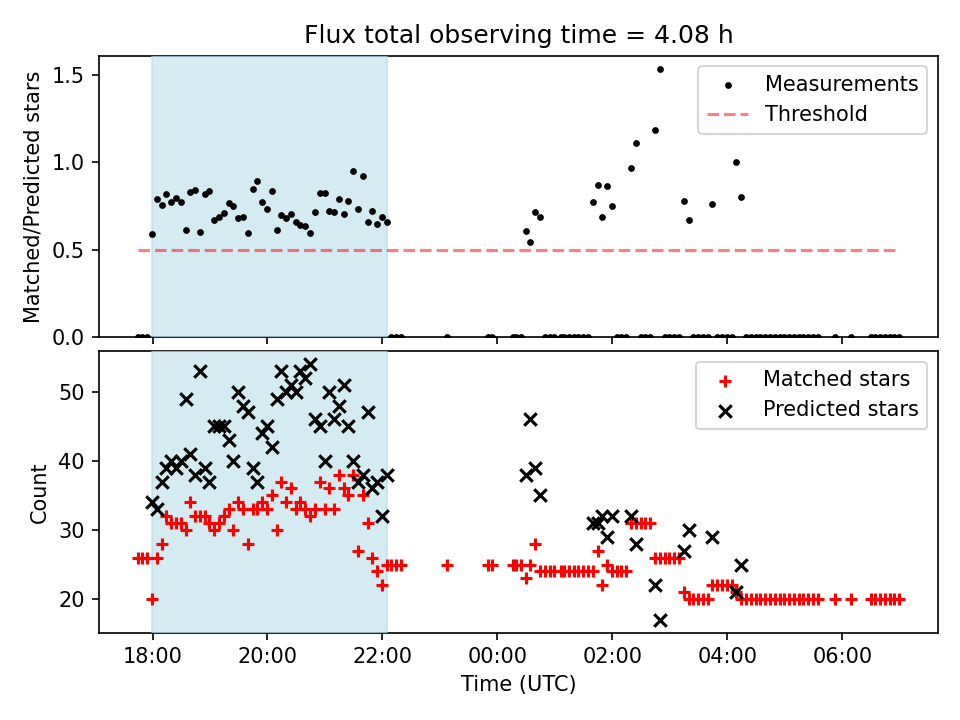 Flux total observing time = 4.08 h

Matched/Predicted stars

1.5
1.0
0.5
0.0

Measurements
Threshold

Count

50
40
30
20

Matched stars
Predicted stars

18:00
20:00
22:00
00:00
02:00
04:00
06:00

Time (UTC)